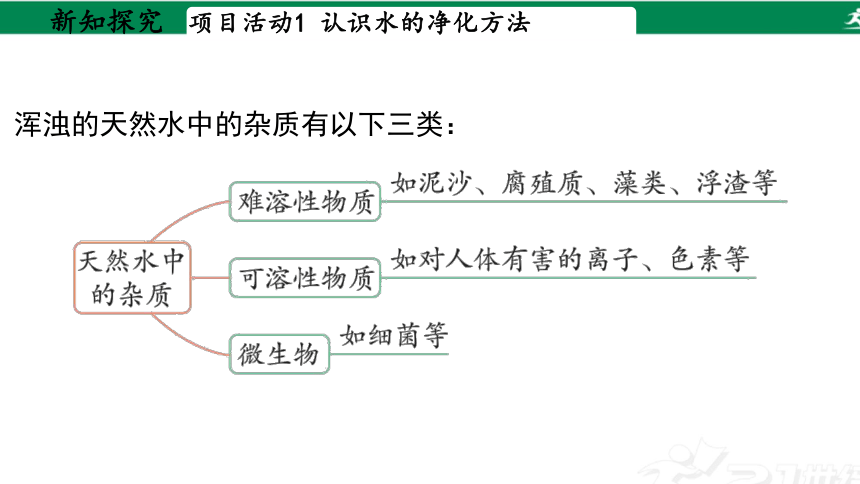 新知探究 项目活动1 认识水的净化方法

浑浊的天然水中的杂质有以下三类：

天然水中的杂质

难溶性物质 如泥沙、腐殖质、藻类、浮渣等

可溶性物质 如对人体有害的离子、色素等

微生物 如细菌等